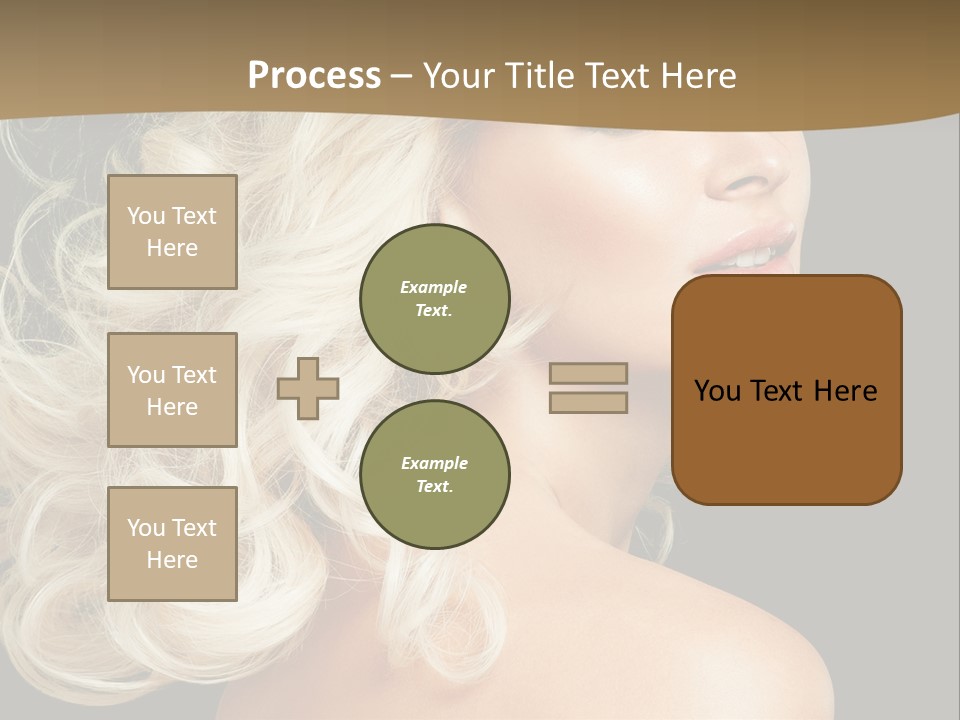 Process – Your Title Text Here

You Text Here

You Text Here

You Text Here

Example Text.

Example Text.

You Text Here